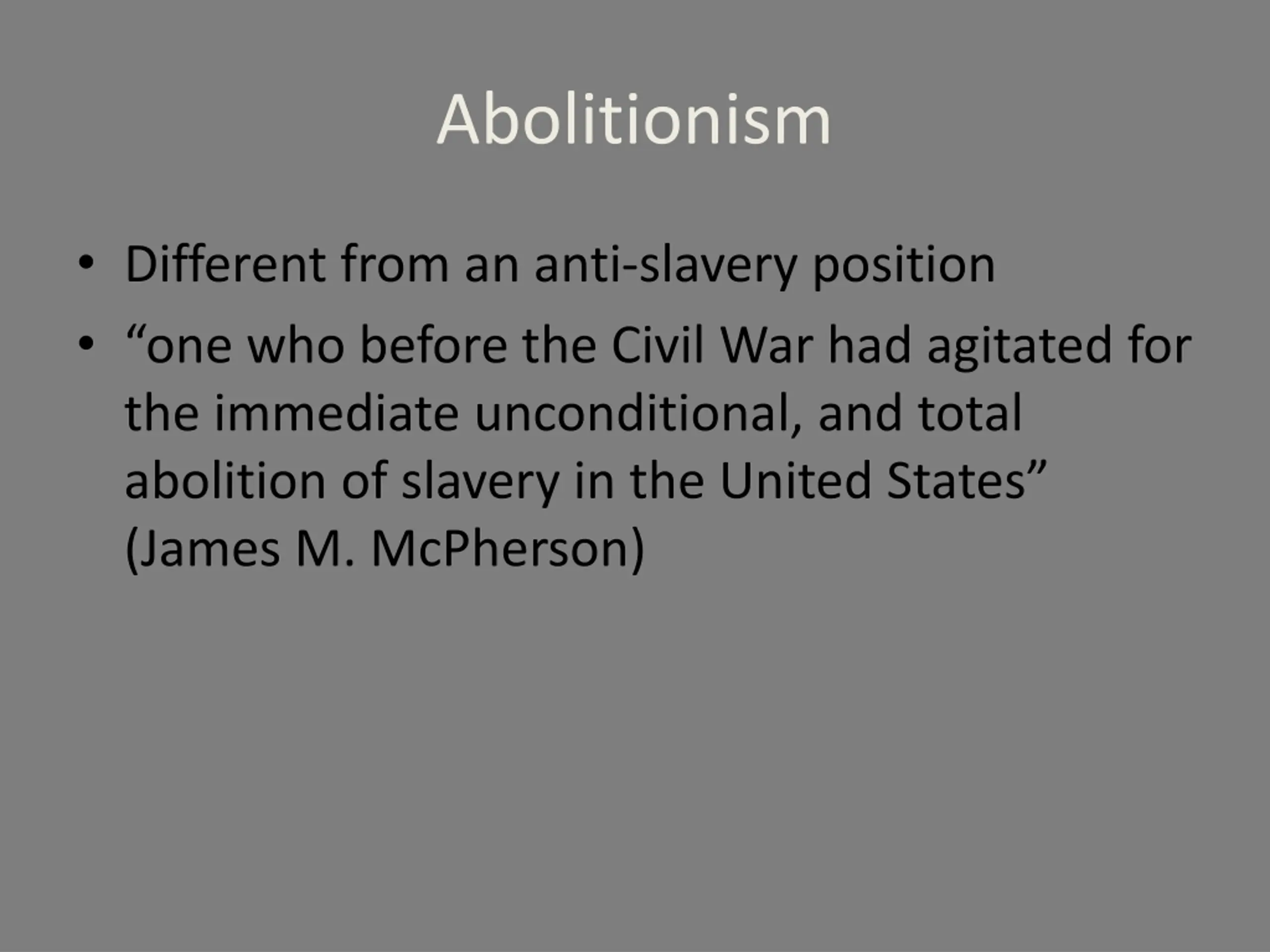 Abolitionism

• Different from an anti-slavery position
• “one who before the Civil War had agitated for the immediate unconditional, and total abolition of slavery in the United States” (James M. McPherson)